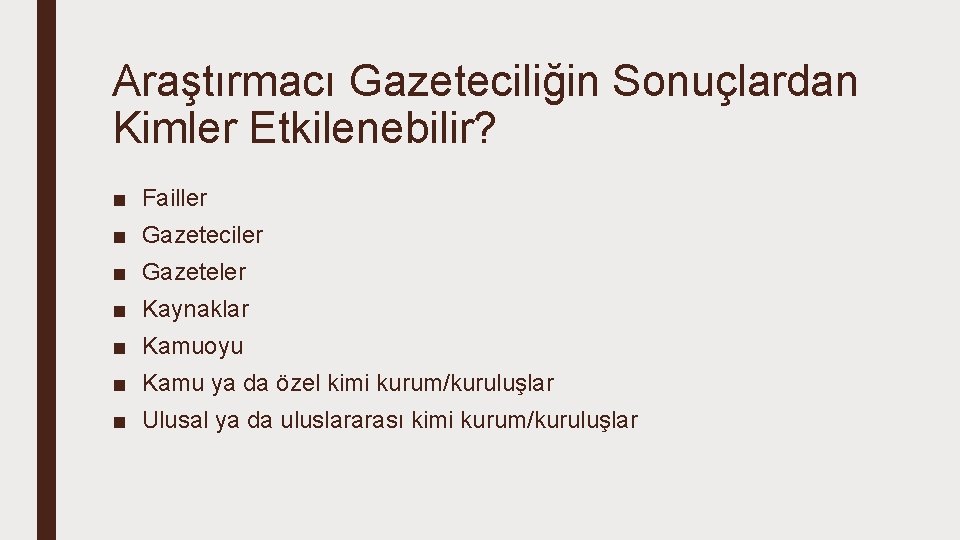 Araştırmacı Gazeteciliğin Sonuçlardan Kimler Etkilenebilir?

■ Failler
■ Gazeteciler
■ Gazeteler
■ Kaynaklar
■ Kamuoyu
■ Kamu ya da özel kimi kurum/kuruluşlar
■ Ulusal ya da uluslararası kimi kurum/kuruluşlar